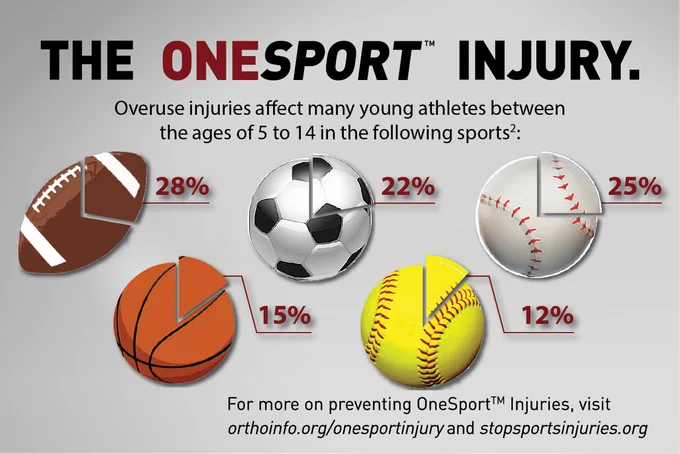 THE ONESPORT™ INJURY.

Overuse injuries affect many young athletes between the ages of 5 to 14 in the following sports$^2$:

28%

22%

25%

15%

12%

For more on preventing OneSport™ Injuries, visit orthoinfo.org/onesportinjury and stopsportsinjuries.org